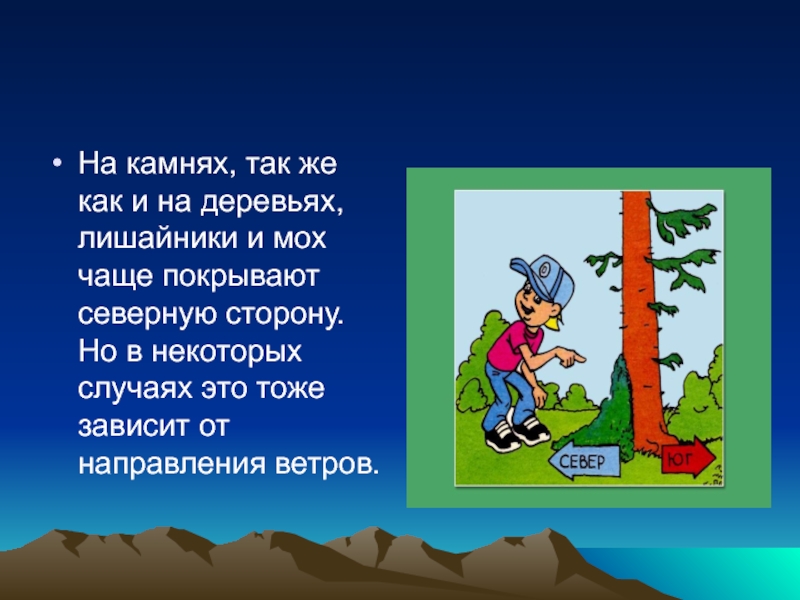 • На камнях, так же как и на деревьях, лишайники и мох чаще покрывают северную сторону. Но в некоторых случаях это тоже зависит от направления ветров.

СЕВЕР

ЮГ